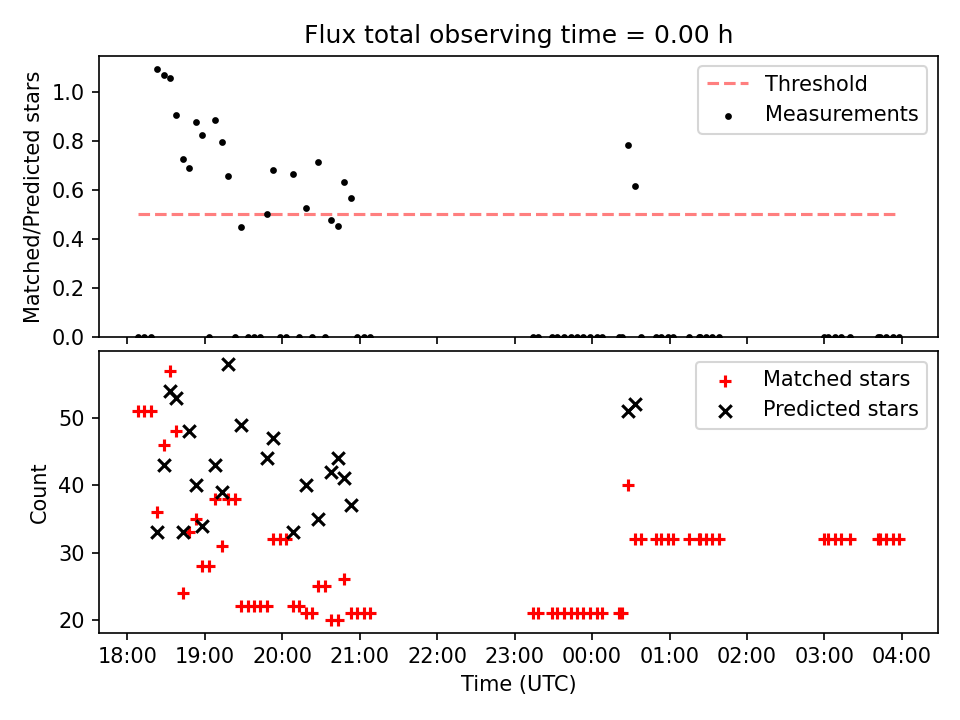 Flux total observing time = 0.00 h

Matched/Predicted stars

1.0
0.8
0.6
0.4
0.2
0.0

Threshold
Measurements

Count

50
40
30
20

Matched stars
Predicted stars

18:00 19:00 20:00 21:00 22:00 23:00 00:00 01:00 02:00 03:00 04:00

Time (UTC)